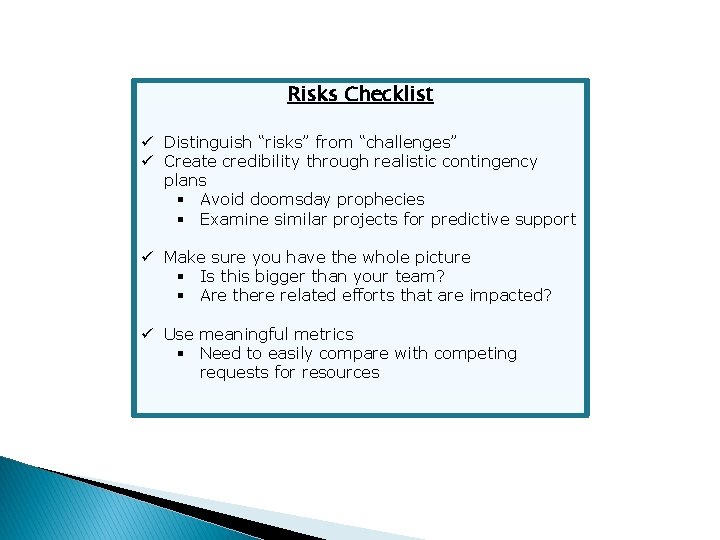 Risks Checklist

✓ Distinguish “risks” from “challenges”
✓ Create credibility through realistic contingency plans
▪ Avoid doomsday prophecies
▪ Examine similar projects for predictive support

✓ Make sure you have the whole picture
▪ Is this bigger than your team?
▪ Are there related efforts that are impacted?

✓ Use meaningful metrics
▪ Need to easily compare with competing requests for resources